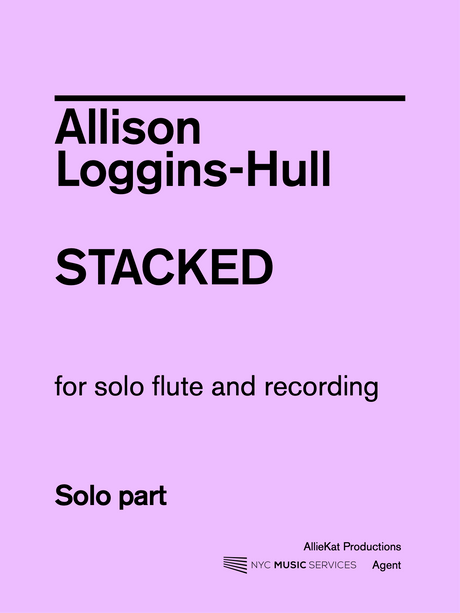 Allison Loggins-Hull

STACKED

for solo flute and recording

Solo part

AllieKat Productions

NYC MUSIC SERVICES Agent